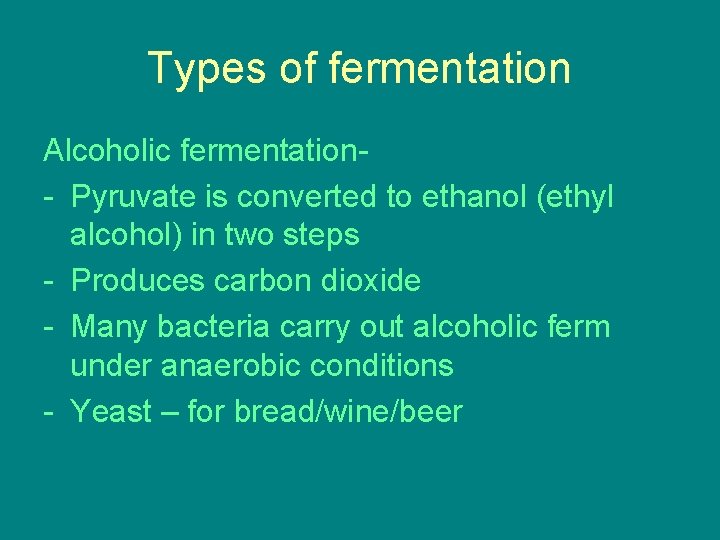 Types of fermentation

Alcoholic fermentation-
- Pyruvate is converted to ethanol (ethyl alcohol) in two steps
- Produces carbon dioxide
- Many bacteria carry out alcoholic ferm under anaerobic conditions
- Yeast – for bread/wine/beer